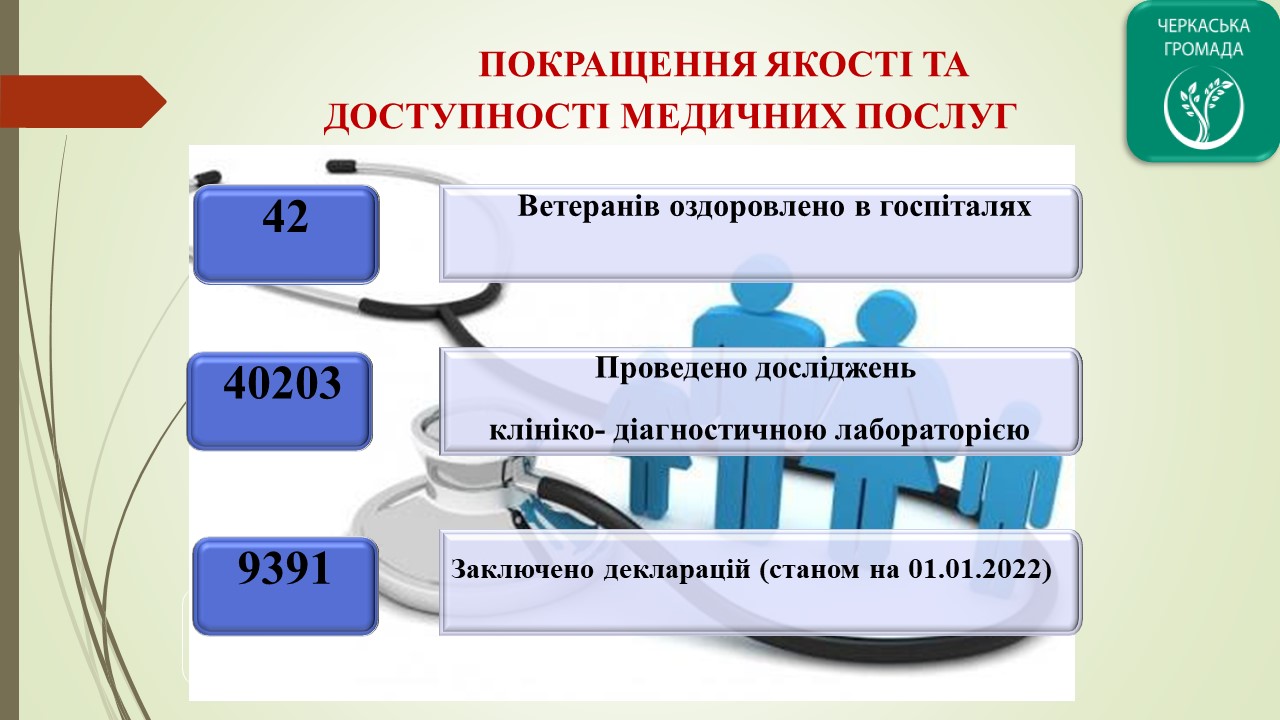 ЧЕРКАСЬКА ГРОМАДА

ПОКРАЩЕННЯ ЯКОСТІ ТА ДОСТУПНОСТІ МЕДИЧНИХ ПОСЛУГ

42

Ветеранів оздоровлено в госпіталях

40203

Проведено досліджень

клініко- діагностичною лабораторією

9391

Заключено декларацій (станом на 01.01.2022)